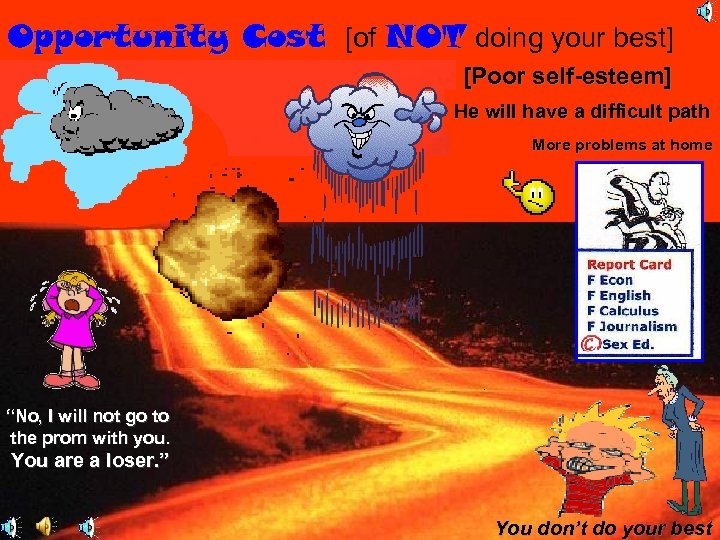 Opportunity Cost [of NOT doing your best]

[Poor self-esteem]

He will have a difficult path

More problems at home

Report Card
F Econ
F English
F Calculus
F Journalism
C Sex Ed.

"No, I will not go to the prom with you. You are a loser."

You don't do your best